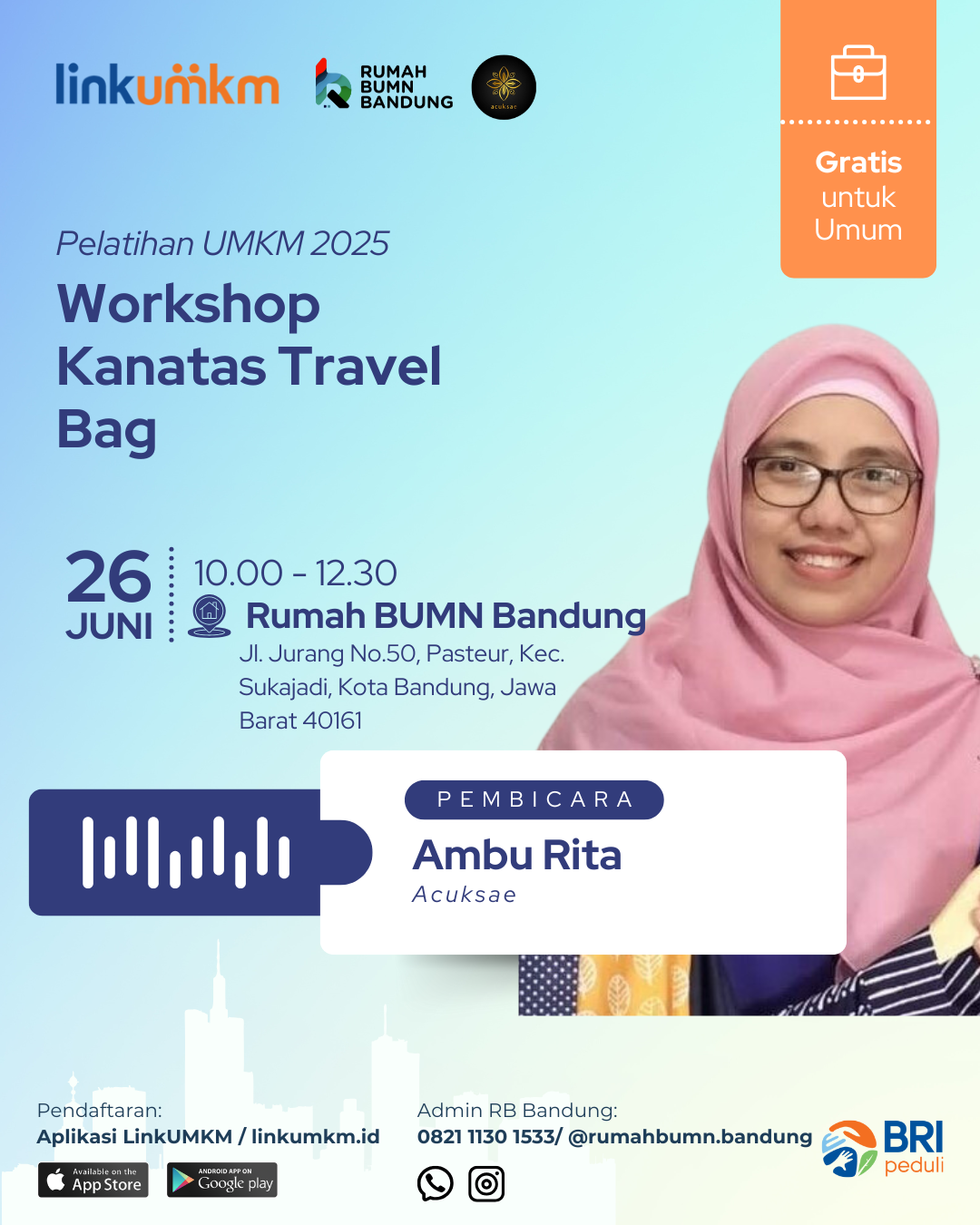 linkumkm RUMAH BUMN BANDUNG acuksae

Gratis untuk Umum

Pelatihan UMKM 2025

Workshop Kanatas Travel Bag

26 JUNI

10.00 - 12.30

Rumah BUMN Bandung

Jl. Jurang No.50, Pasteur, Kec. Sukajadi, Kota Bandung, Jawa Barat 40161

PEMBICARA

Ambu Rita

Acuksae

Pendaftaran:
Aplikasi LinkUMKM / linkumkm.id

Available on the App Store

ANDROID APP ON Google play

Admin RB Bandung:
0821 1130 1533/ @rumahbumn.bandung

BRI peduli